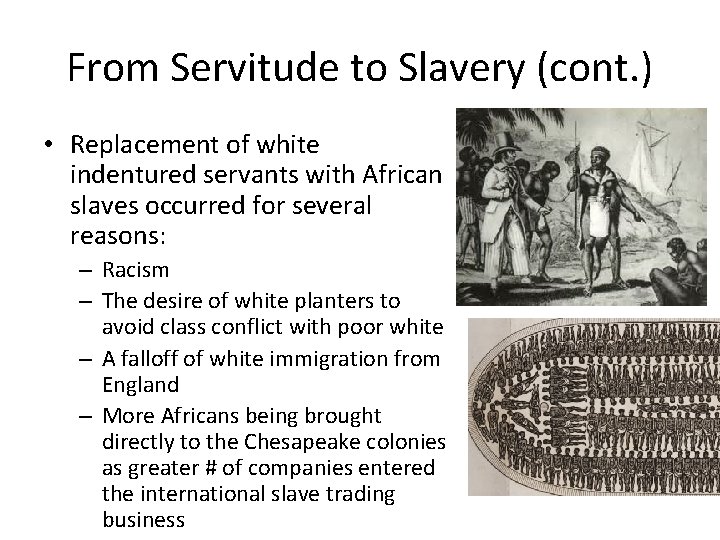 From Servitude to Slavery (cont.)

• Replacement of white indentured servants with African slaves occurred for several reasons:

– Racism

– The desire of white planters to avoid class conflict with poor white

– A falloff of white immigration from England

– More Africans being brought directly to the Chesapeake colonies as greater # of companies entered the international slave trading business